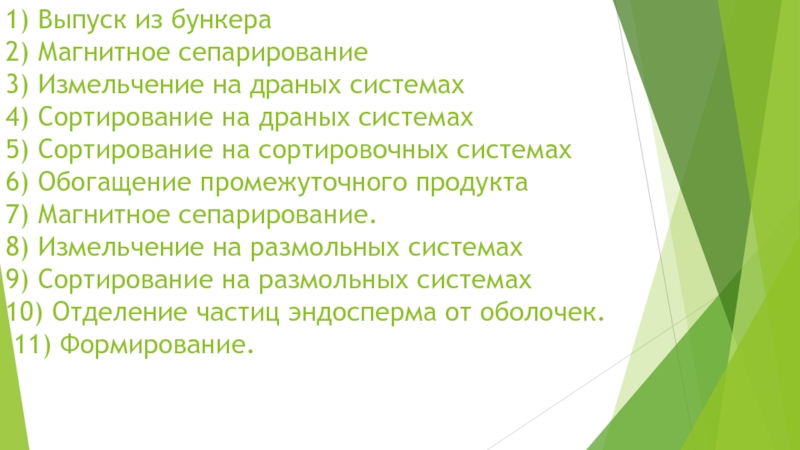 1) Выпуск из бункера
2) Магнитное сепарирование
3) Измельчение на драных системах
4) Сортирование на драных системах
5) Сортирование на сортировочных системах
6) Обогащение промежуточного продукта
7) Магнитное сепарирование.
8) Измельчение на размольных системах
9) Сортирование на размольных системах
10) Отделение частиц эндосперма от оболочек.
11) Формирование.